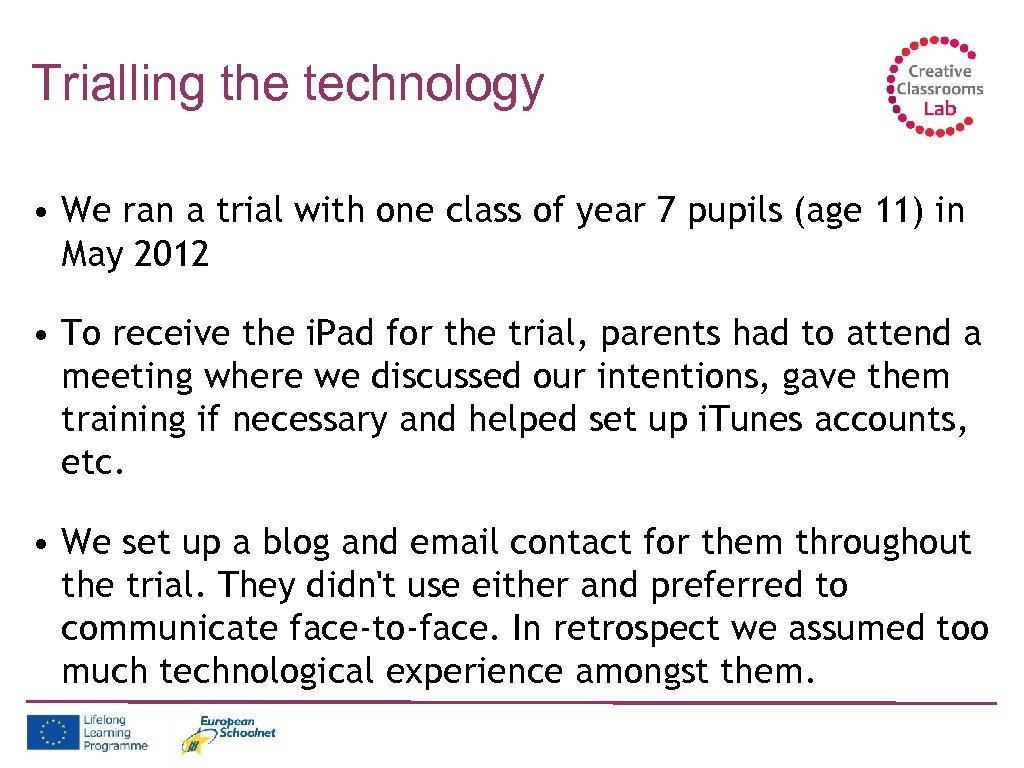 Trialling the technology

Creative Classrooms Lab

• We ran a trial with one class of year 7 pupils (age 11) in May 2012

• To receive the iPad for the trial, parents had to attend a meeting where we discussed our intentions, gave them training if necessary and helped set up iTunes accounts, etc.

• We set up a blog and email contact for them throughout the trial. They didn't use either and preferred to communicate face-to-face. In retrospect we assumed too much technological experience amongst them.

Lifelong Learning Programme

European Schoolnet